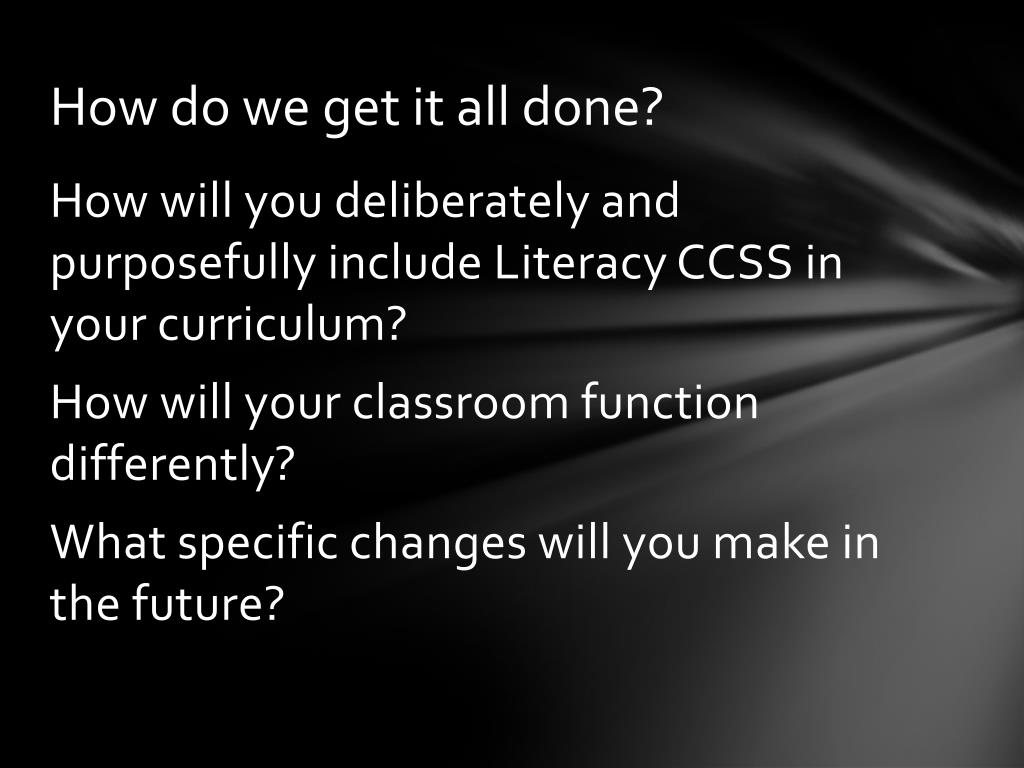 How do we get it all done?

How will you deliberately and purposefully include Literacy CCSS in your curriculum?

How will your classroom function differently?

What specific changes will you make in the future?